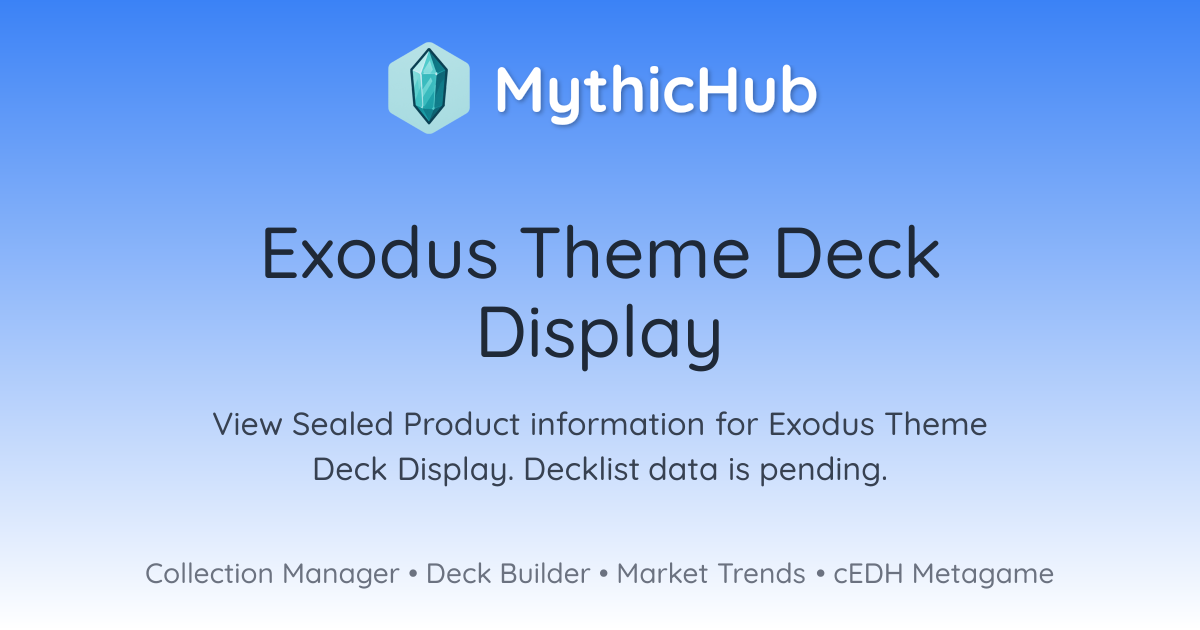 MythicHub

Exodus Theme Deck Display

View Sealed Product information for Exodus Theme Deck Display. Decklist data is pending.

Collection Manager • Deck Builder • Market Trends • cEDH Metagame